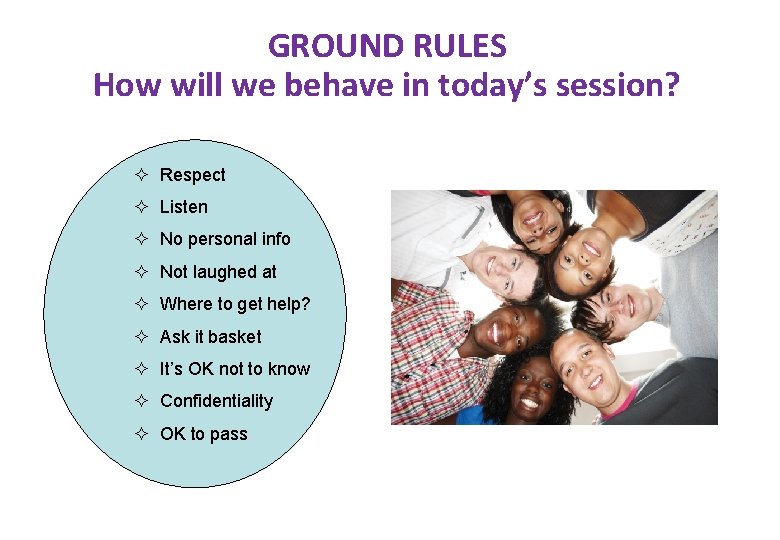 GROUND RULES
How will we behave in today's session?

✧ Respect
✧ Listen
✧ No personal info
✧ Not laughed at
✧ Where to get help?
✧ Ask it basket
✧ It's OK not to know
✧ Confidentiality
✧ OK to pass